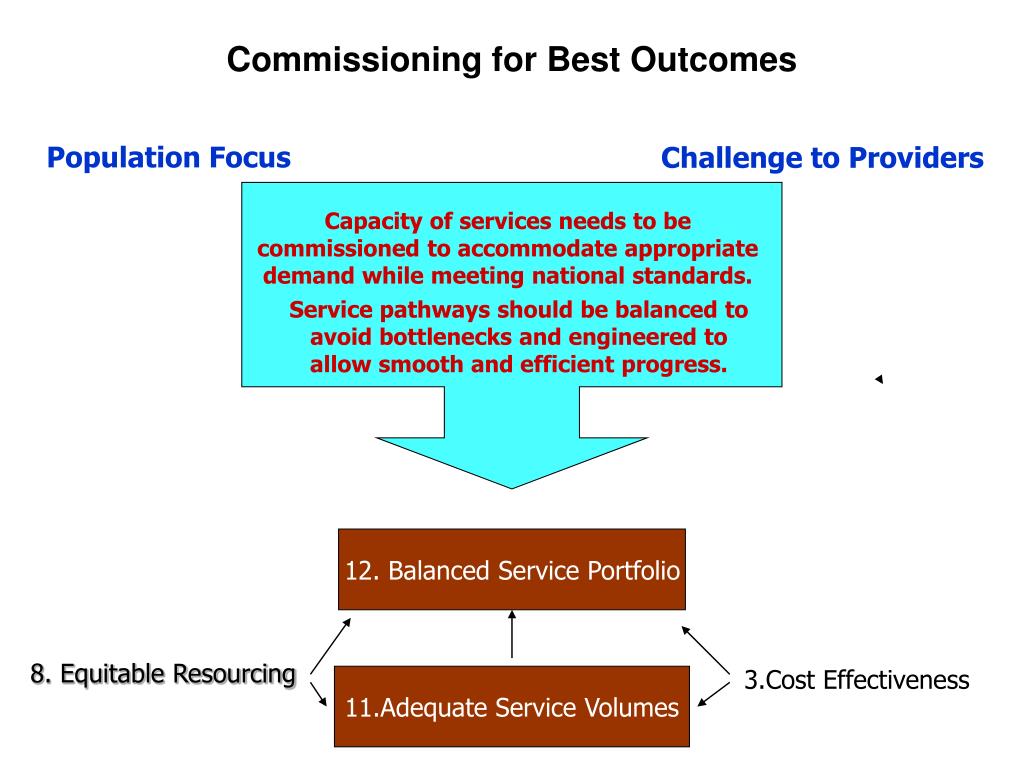 Commissioning for Best Outcomes

Population Focus

Challenge to Providers

Capacity of services needs to be commissioned to accommodate appropriate demand while meeting national standards.

Service pathways should be balanced to avoid bottlenecks and engineered to allow smooth and efficient progress.

12. Balanced Service Portfolio

8. Equitable Resourcing

11.Adequate Service Volumes

3.Cost Effectiveness